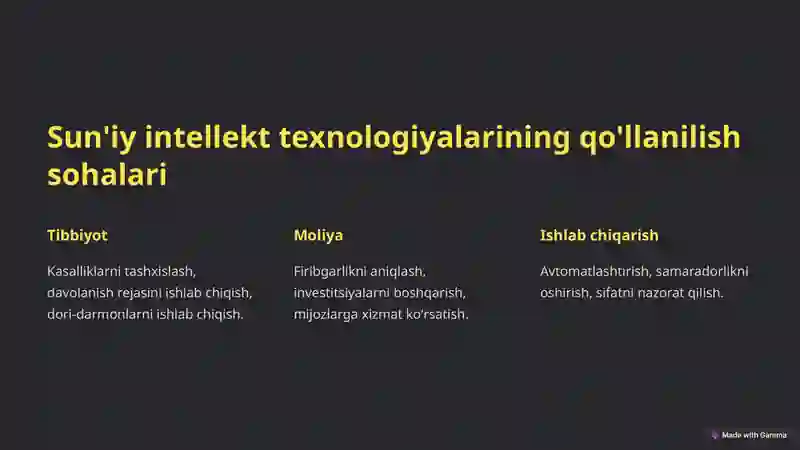 Sun'iy intellekt texnologiyalarining qo'llanilish sohalari

Tibbiyot

Kasalliklarni tashxislash, davolanish rejasini ishlab chiqish, dori-darmonlarni ishlab chiqish.

Moliya

Firibgarlikni aniqlash, investitsiyalarni boshqarish, mijozlarga xizmat ko'rsatish.

Ishlab chiqarish

Avtomatlashtirish, samaradorlikni oshirish, sifatni nazorat qilish.

Made with Gamma